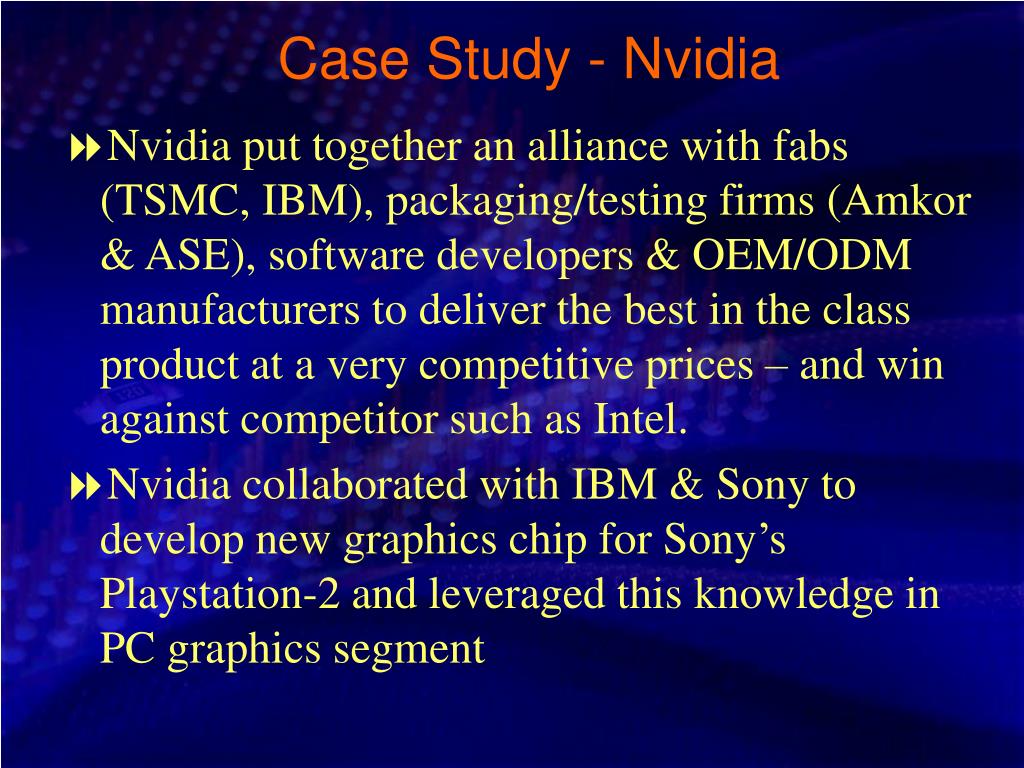 Case Study - Nvidia

Nvidia put together an alliance with fabs (TSMC, IBM), packaging/testing firms (Amkor & ASE), software developers & OEM/ODM manufacturers to deliver the best in the class product at a very competitive prices – and win against competitor such as Intel.

Nvidia collaborated with IBM & Sony to develop new graphics chip for Sony’s Playstation-2 and leveraged this knowledge in PC graphics segment